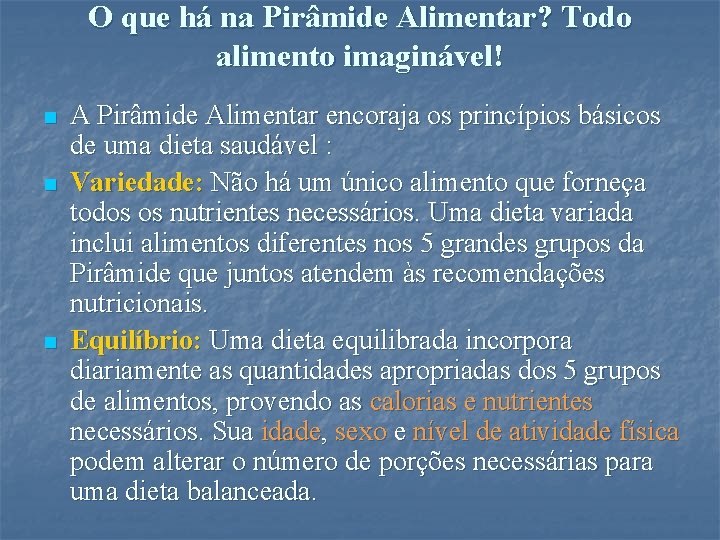 O que há na Pirâmide Alimentar? Todo alimento imaginável!

A Pirâmide Alimentar encoraja os princípios básicos de uma dieta saudável :

Variedade: Não há um único alimento que forneça todos os nutrientes necessários. Uma dieta variada inclui alimentos diferentes nos 5 grandes grupos da Pirâmide que juntos atendem às recomendações nutricionais.

Equilíbrio: Uma dieta equilibrada incorpora diariamente as quantidades apropriadas dos 5 grupos de alimentos, provendo as calorias e nutrientes necessários. Sua idade, sexo e nível de atividade física podem alterar o número de porções necessárias para uma dieta balanceada.